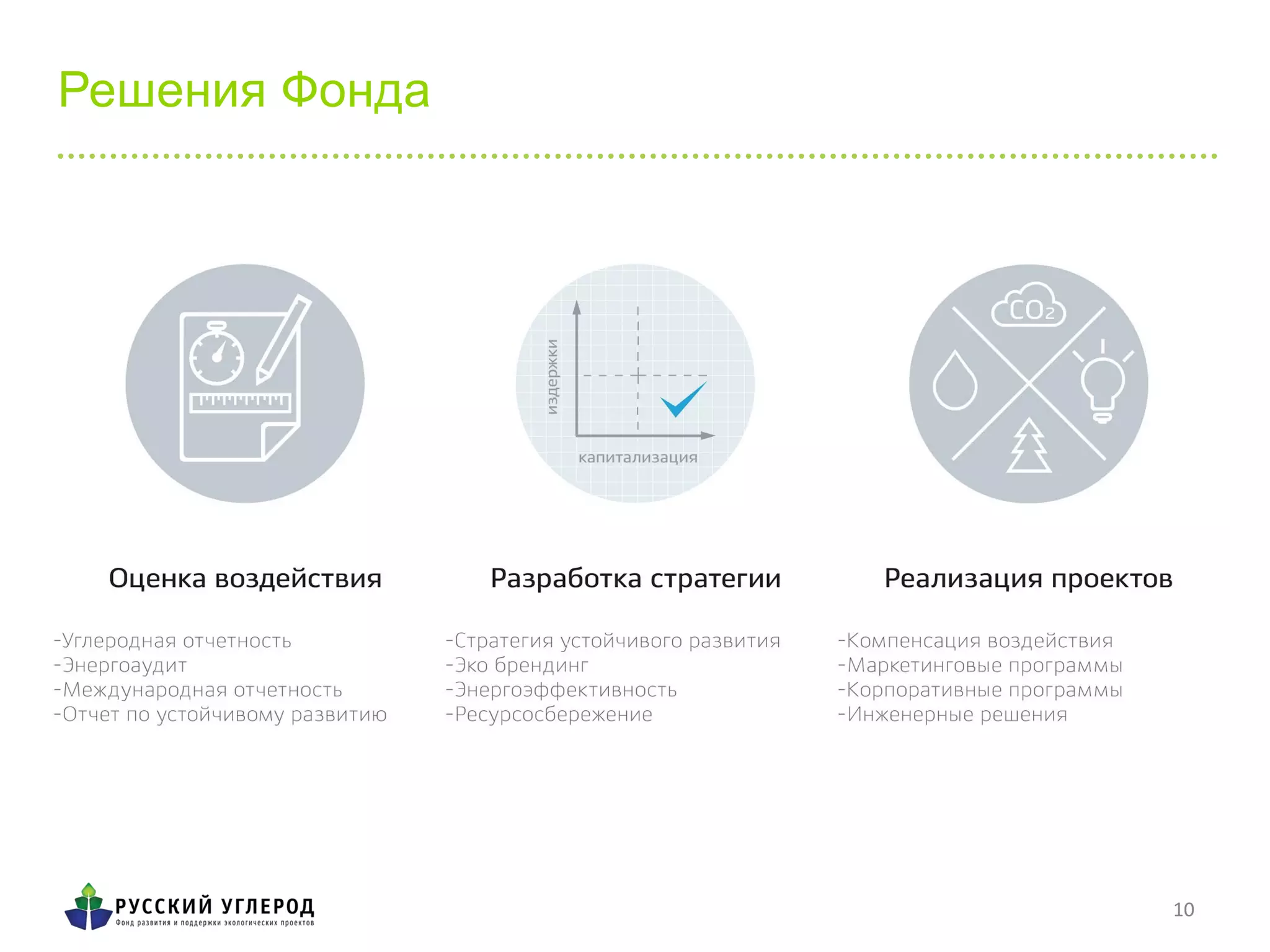 Решения Фонда

издержки

капитализация

$CO_2$

Оценка воздействия

-Углеродная отчетность
-Энергоаудит
-Международная отчетность
-Отчет по устойчивому развитию

Разработка стратегии

-Стратегия устойчивого развития
-Эко брендинг
-Энергоэффективность
-Ресурсосбережение

Реализация проектов

-Компенсация воздействия
-Маркетинговые программы
-Корпоративные программы
-Инженерные решения

РУССКИЙ УГЛЕРОД
Фонд развития и поддержки экологических проектов

10